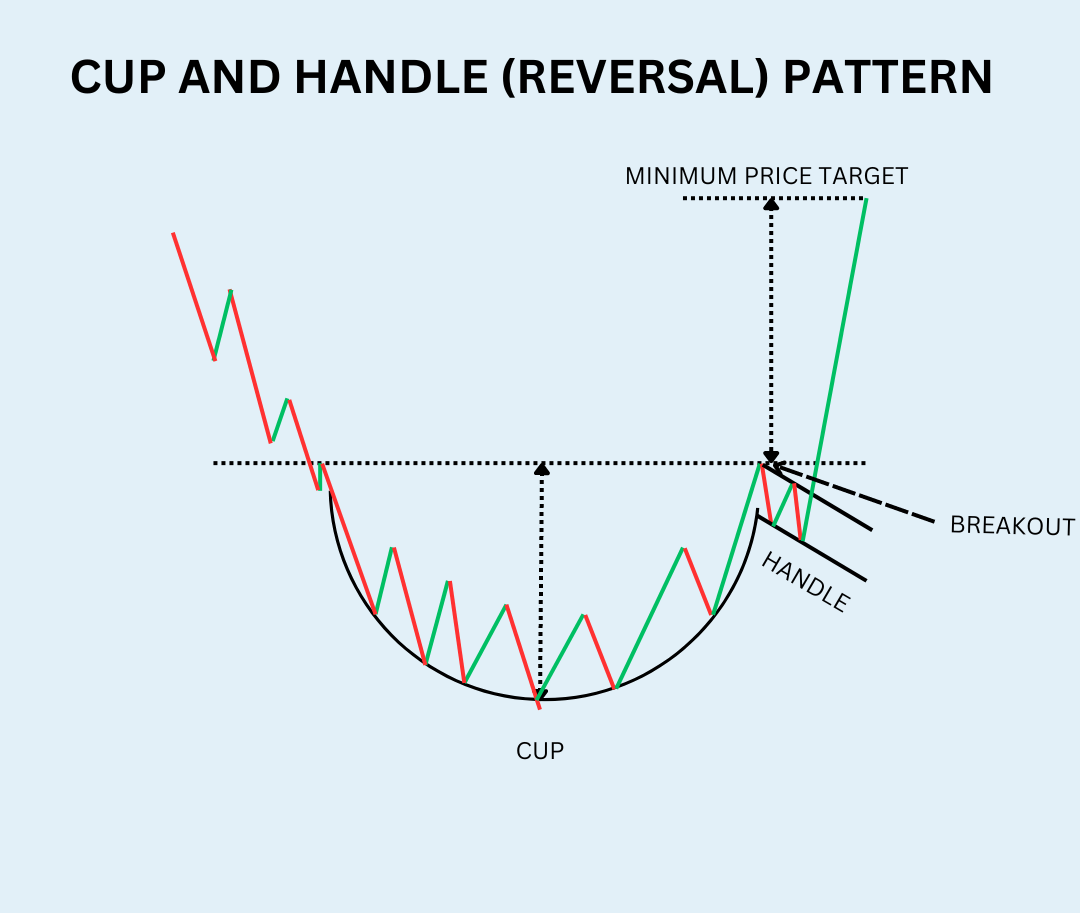 CUP AND HANDLE (REVERSAL) PATTERN

MINIMUM PRICE TARGET

BREAKOUT

HANDLE

CUP